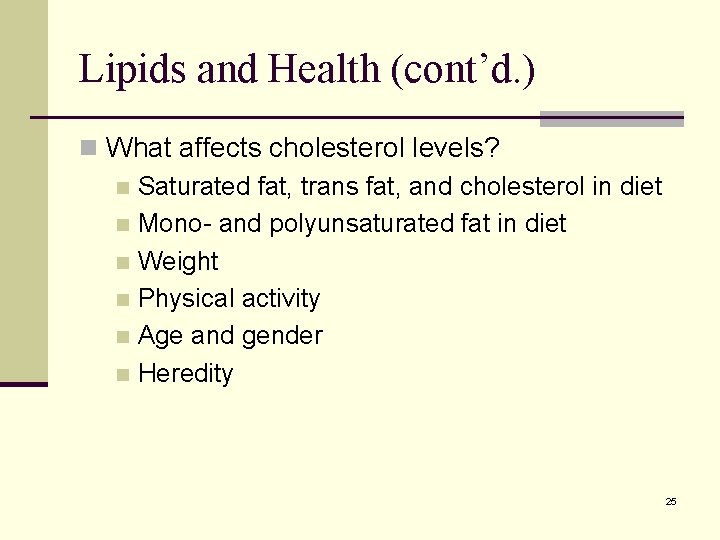 Lipids and Health (cont’d.)

What affects cholesterol levels?

Saturated fat, trans fat, and cholesterol in diet

Mono- and polyunsaturated fat in diet

Weight

Physical activity

Age and gender

Heredity

25